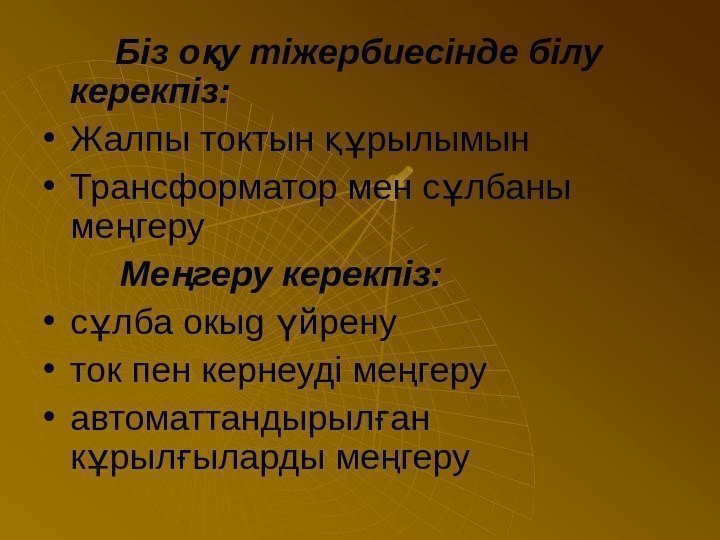 Біз оқу тіжербиесінде білу керекпіз:

• Жалпы токтын құрылымын
• Трансформатор мен сұлбаны меңгеру

Меңгеру керекпіз:

• сұлба окыg үйрену
• ток пен кернеуді меңгеру
• автоматтандырылған құрылғыларды меңгеру